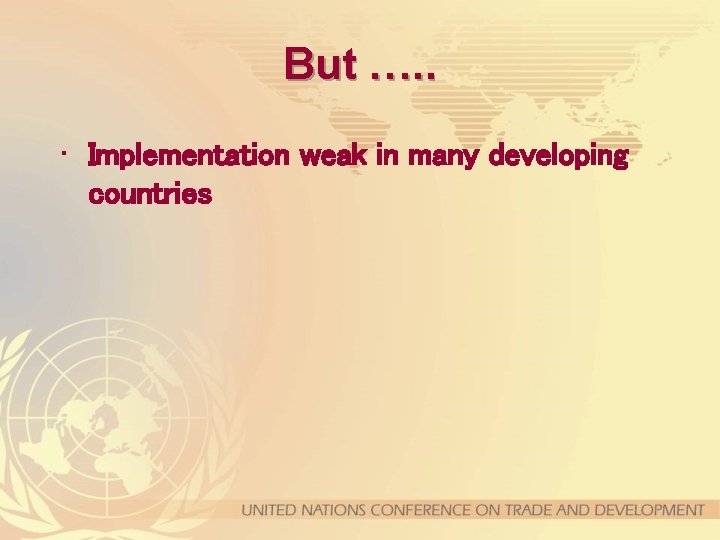 But …..

· Implementation weak in many developing countries

UNITED NATIONS CONFERENCE ON TRADE AND DEVELOPMENT